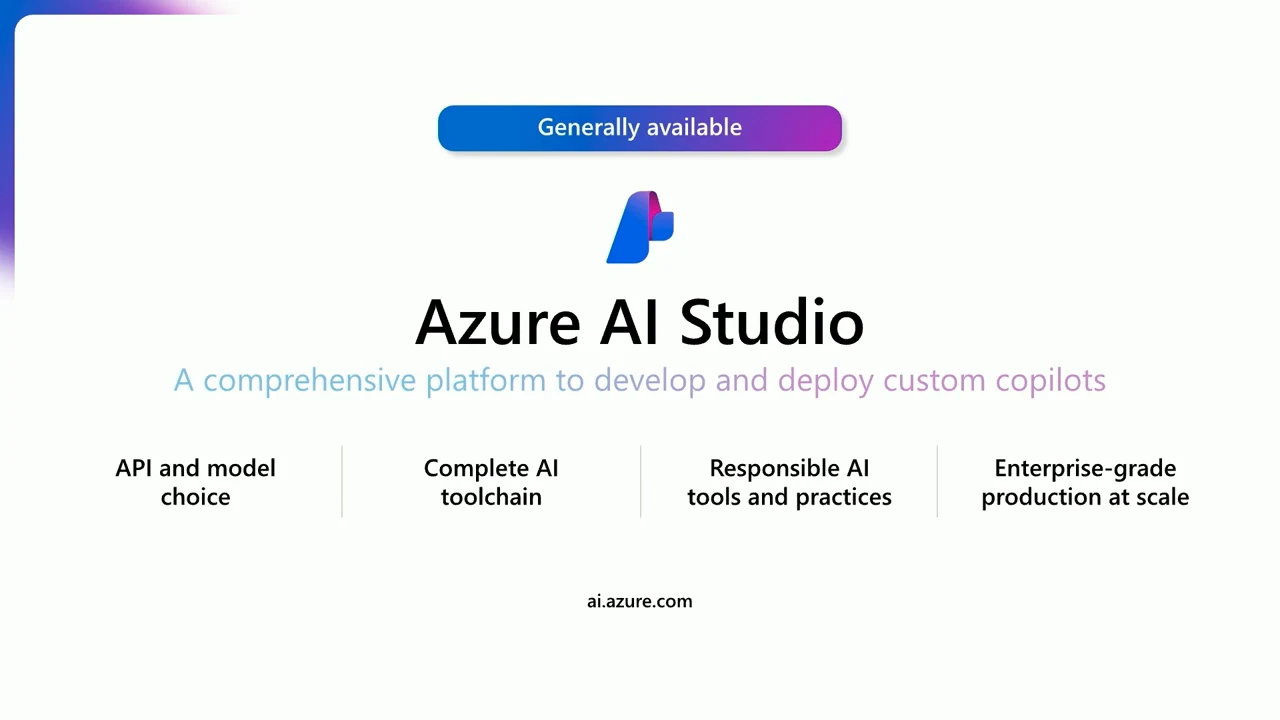 Generally available

Azure AI Studio

A comprehensive platform to develop and deploy custom copilots

API and model choice

Complete AI toolchain

Responsible AI tools and practices

Enterprise-grade production at scale

ai.azure.com